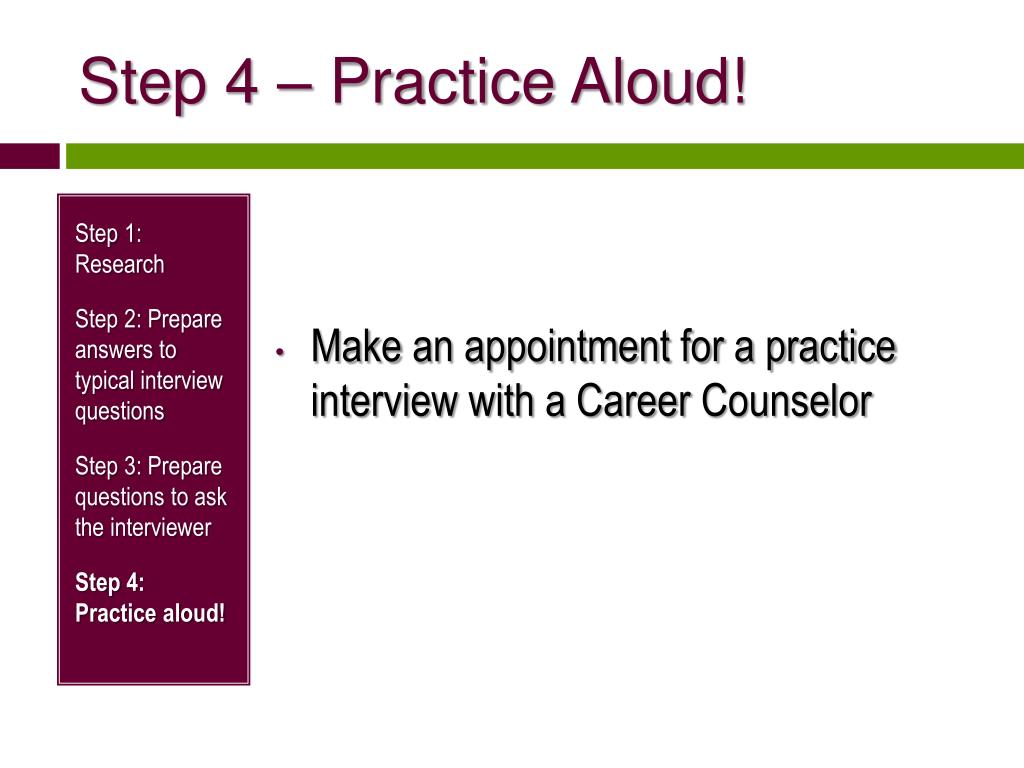 Step 4 – Practice Aloud!

Step 1: Research

Step 2: Prepare answers to typical interview questions

Step 3: Prepare questions to ask the interviewer

Step 4: Practice aloud!

• Make an appointment for a practice interview with a Career Counselor